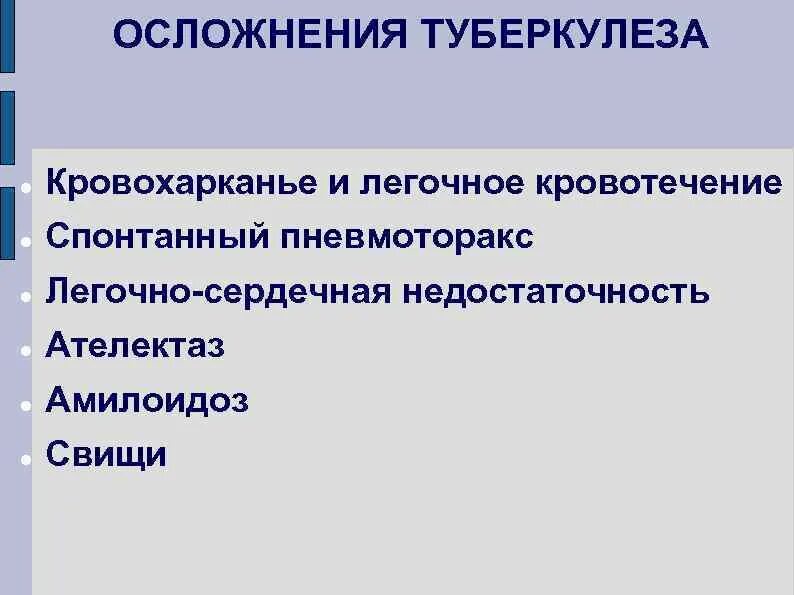 ОСЛОЖНЕНИЯ ТУБЕРКУЛЕЗА

- Кровохарканье и легочное кровотечение
- Спонтанный пневмоторакс
- Легочно-сердечная недостаточность
- Ателектаз
- Амилоидоз
- Свищи